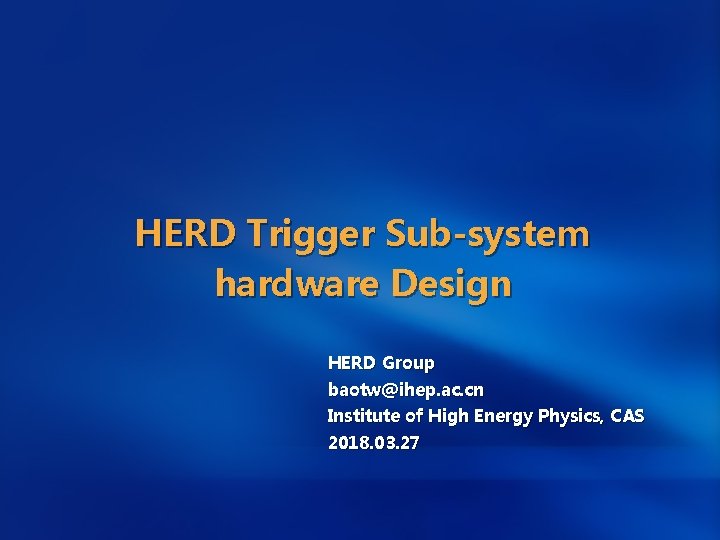 HERD Trigger Sub-system hardware Design

HERD Group
baotw@ihep.ac.cn
Institute of High Energy Physics, CAS
2018.03.27